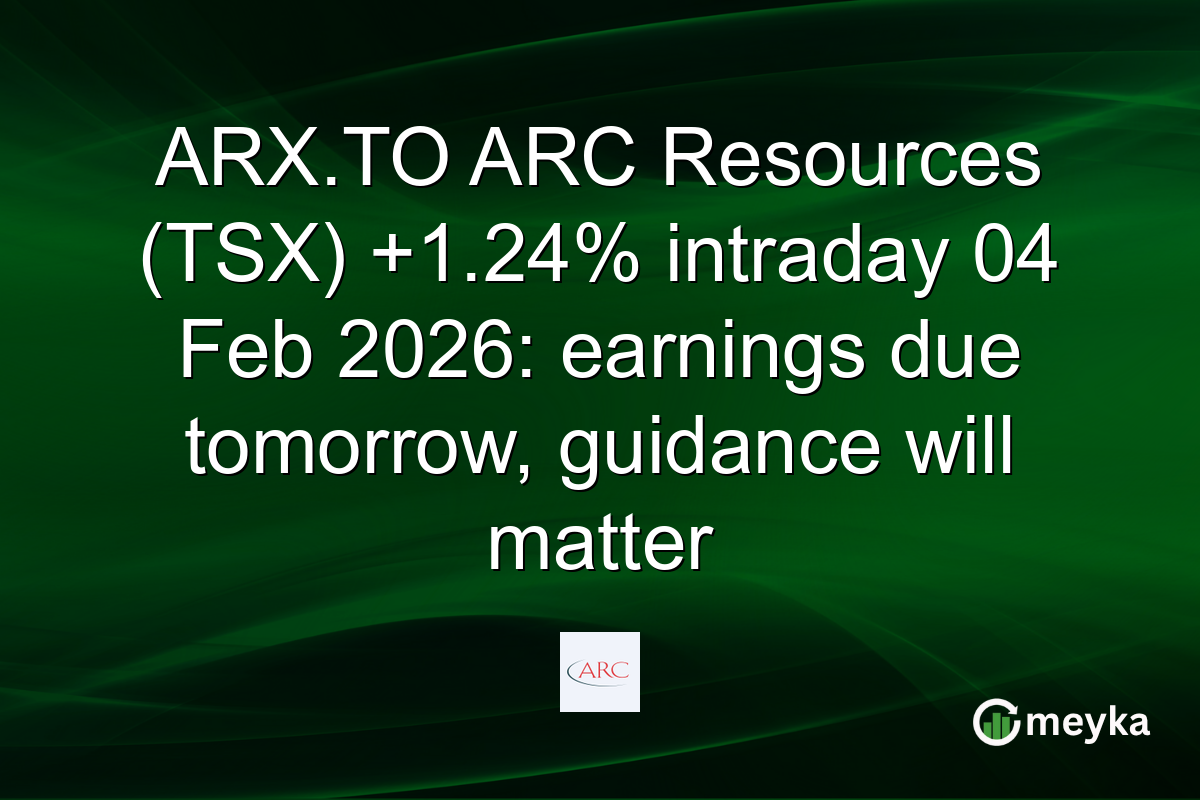 ARX.TO ARC Resources (TSX) +1.24% intraday 04 Feb 2026: earnings due tomorrow, guidance will matter

ARC

meyka